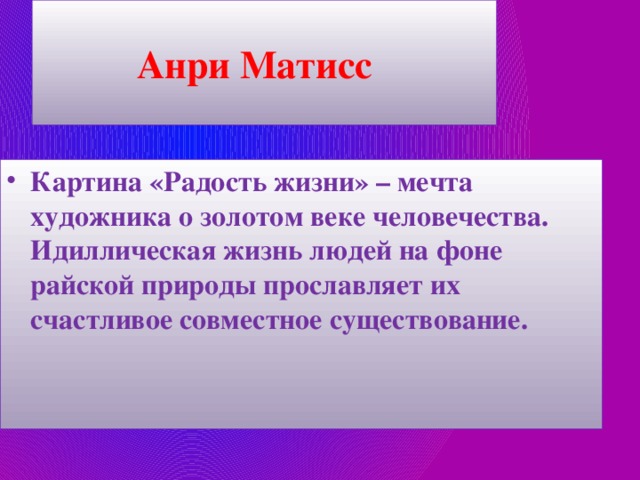 Анри Матисс

• Картина «Радость жизни» – мечта художника о золотом веке человечества. Идиллическая жизнь людей на фоне райской природы прославляет их счастливое совместное существование.